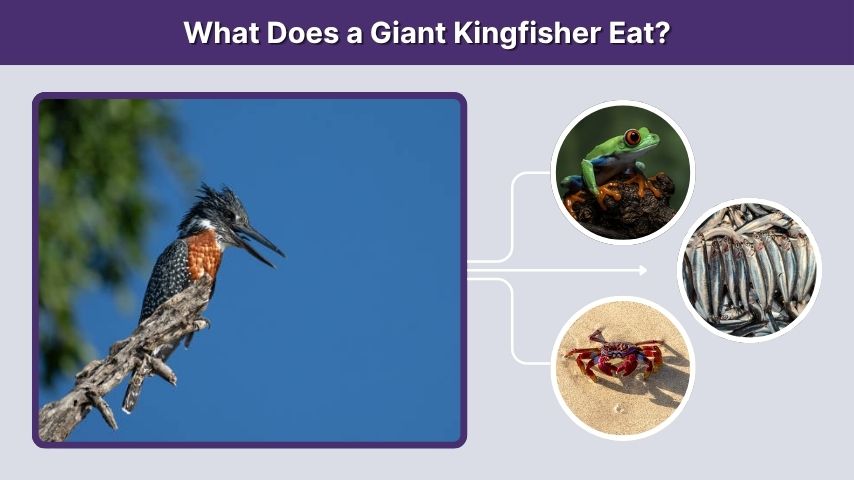 What Does a Giant Kingfisher Eat?